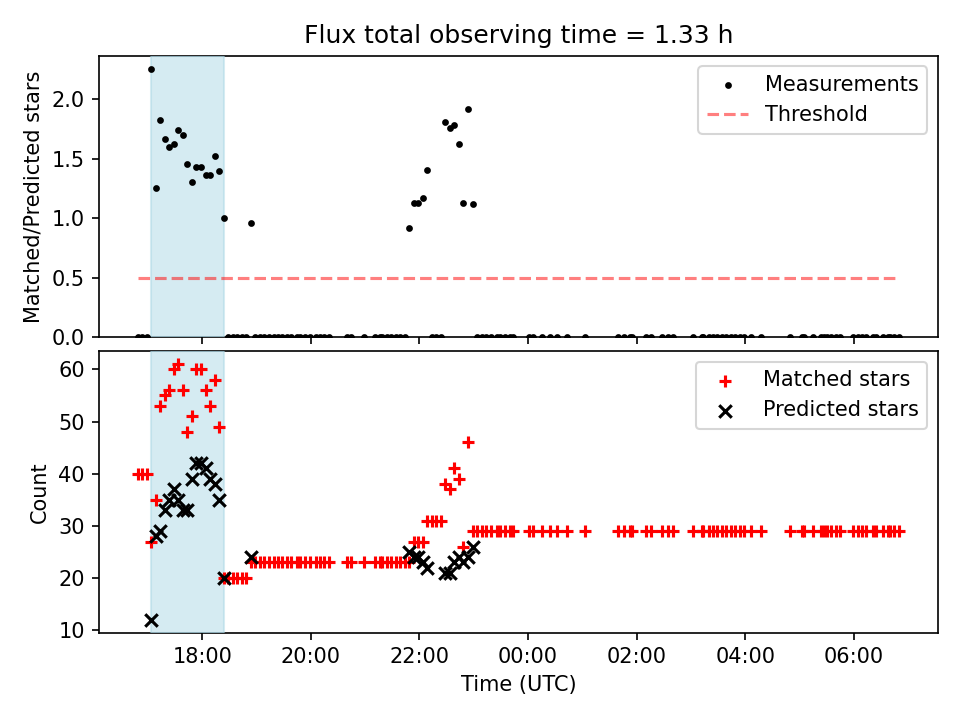 Flux total observing time = 1.33 h

Matched/Predicted stars

2.0
1.5
1.0
0.5
0.0

Measurements
Threshold

Count

60
50
40
30
20
10

Matched stars
Predicted stars

18:00
20:00
22:00
00:00
02:00
04:00
06:00

Time (UTC)